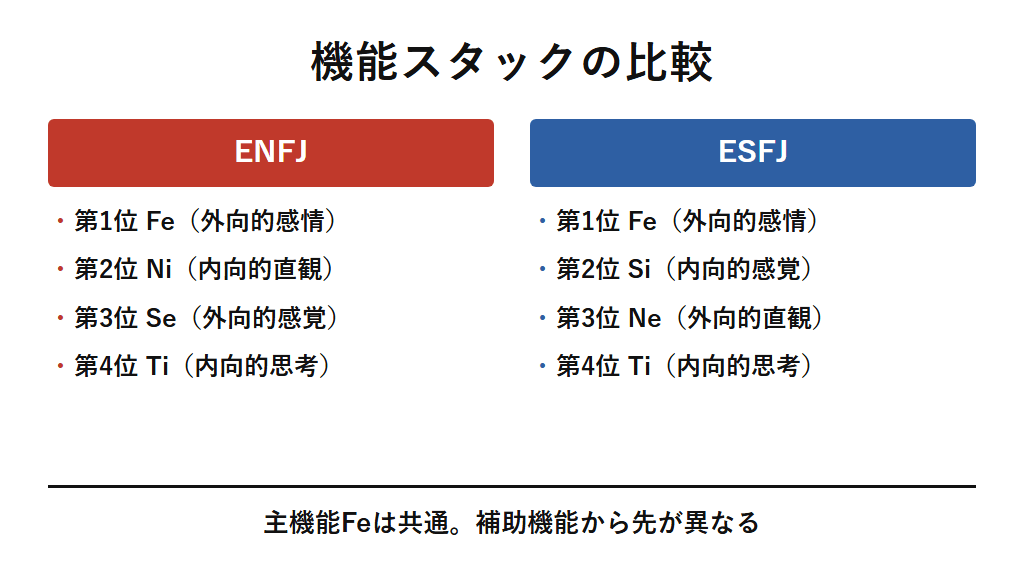 機能スタックの比較

ENFJ

・第1位 Fe（外向的感情）
・第2位 Ni（内向的直観）
・第3位 Se（外向的感覚）
・第4位 Ti（内向的思考）

ESFJ

・第1位 Fe（外向的感情）
・第2位 Si（内向的感覚）
・第3位 Ne（外向的直観）
・第4位 Ti（内向的思考）

主機能Feは共通。補助機能から先が異なる